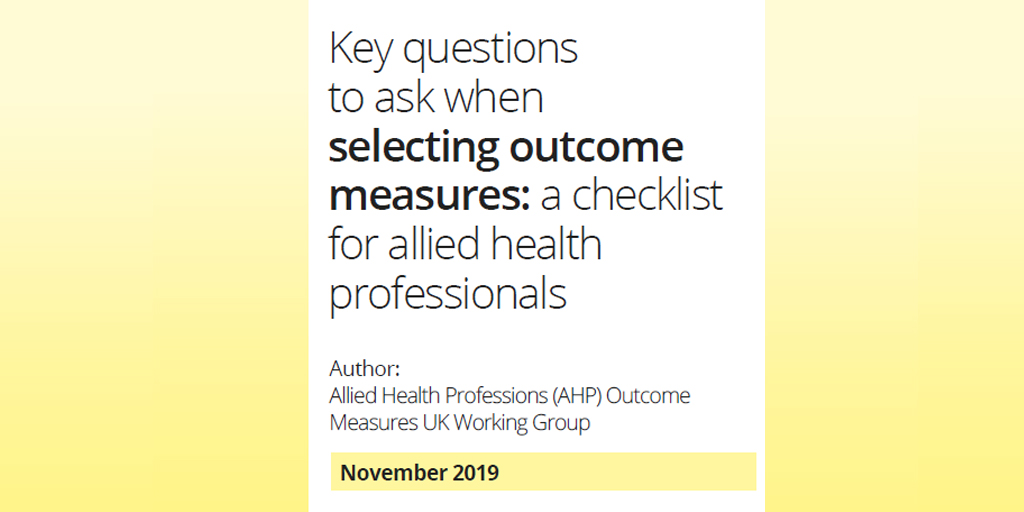 Key questions to ask when selecting outcome measures: a checklist for allied health professionals

Author:
Allied Health Professions (AHP) Outcome Measures UK Working Group

November 2019